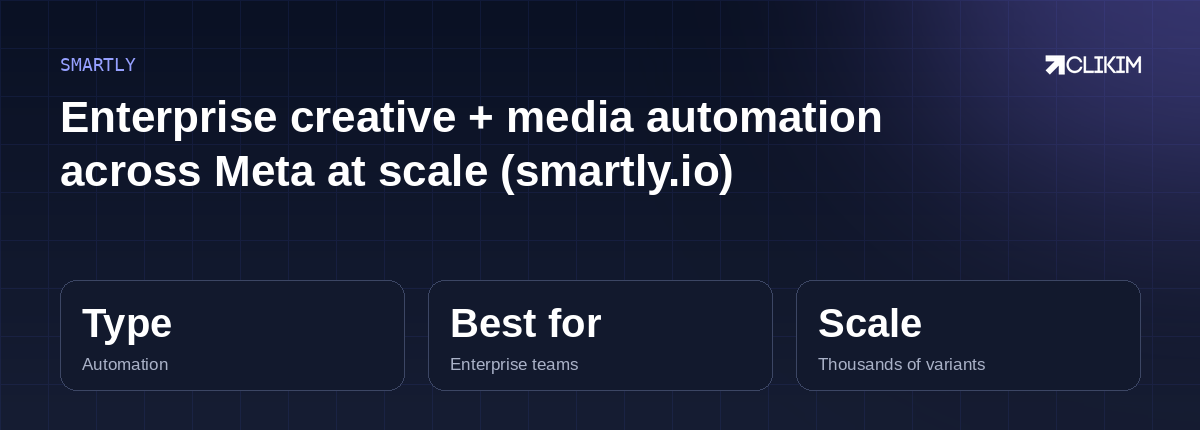 SMARTLY

CLIKIM

Enterprise creative + media automation across Meta at scale (smartly.io)

Type
Automation

Best for
Enterprise teams

Scale
Thousands of variants